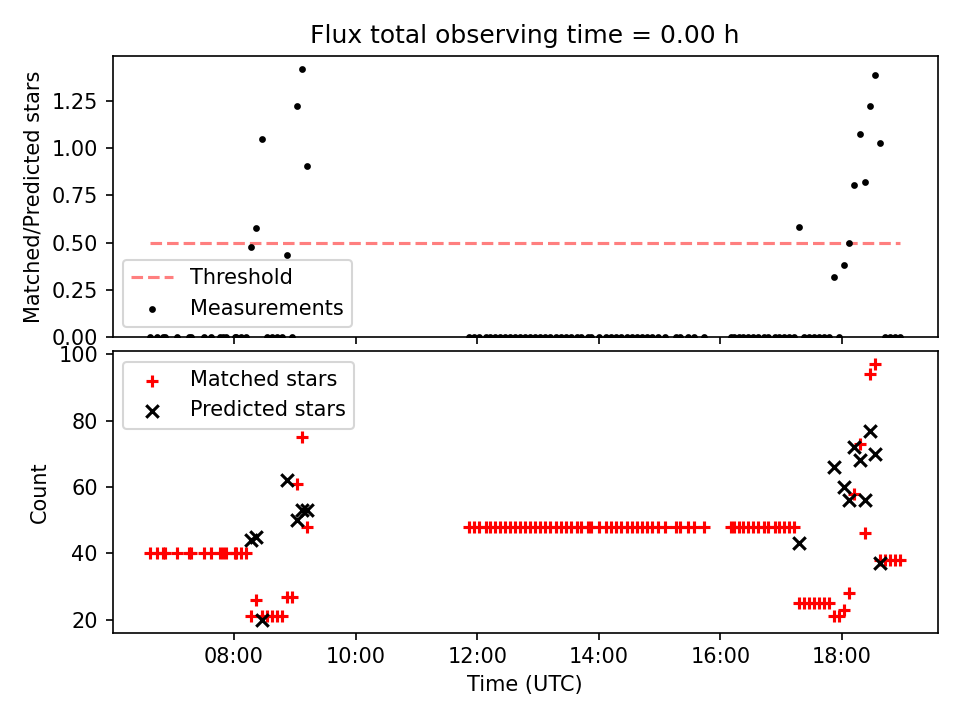 Flux total observing time = 0.00 h

Matched/Predicted stars

1.25
1.00
0.75
0.50
0.25
0.00

Threshold
Measurements

Count

100
80
60
40
20

Matched stars
Predicted stars

08:00
10:00
12:00
14:00
16:00
18:00

Time (UTC)